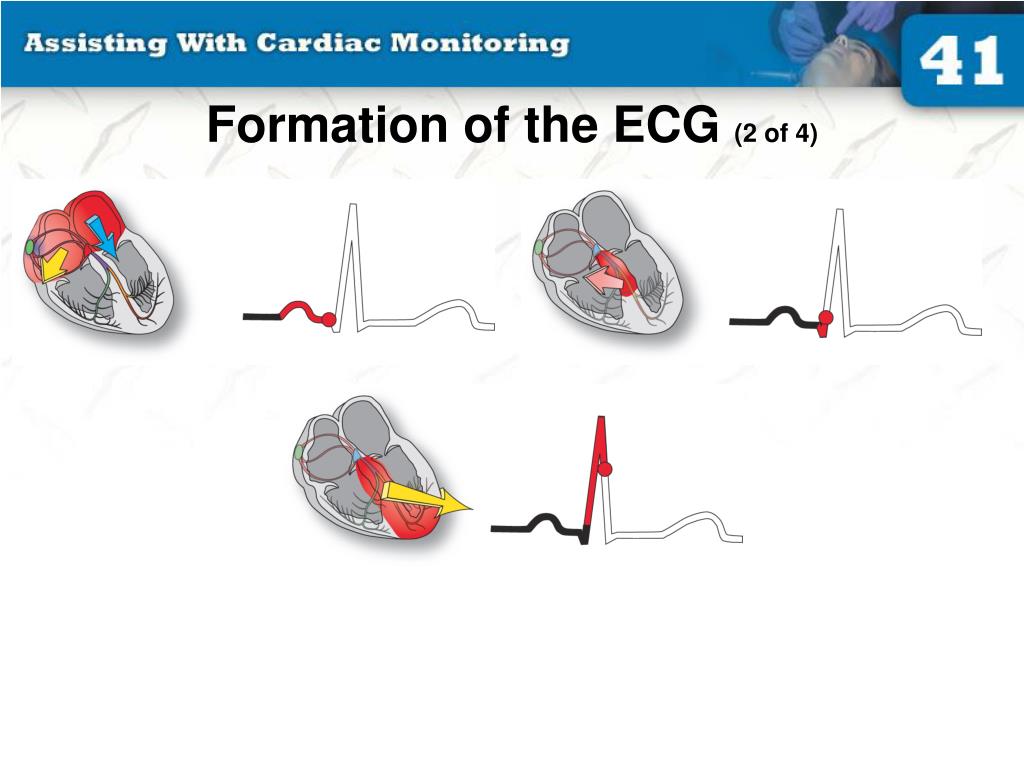 Assisting With Cardiac Monitoring

41

Formation of the ECG (2 of 4)